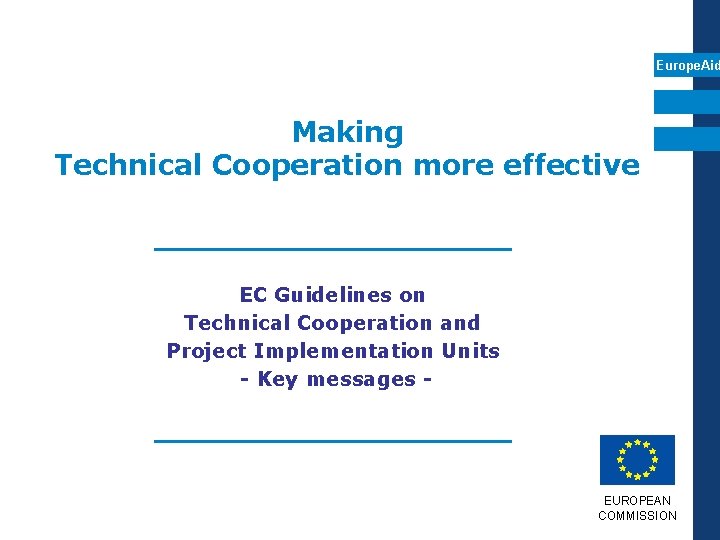 EuropeAid

Making
Technical Cooperation more effective

EC Guidelines on
Technical Cooperation and
Project Implementation Units
- Key messages -

EUROPEAN
COMMISSION